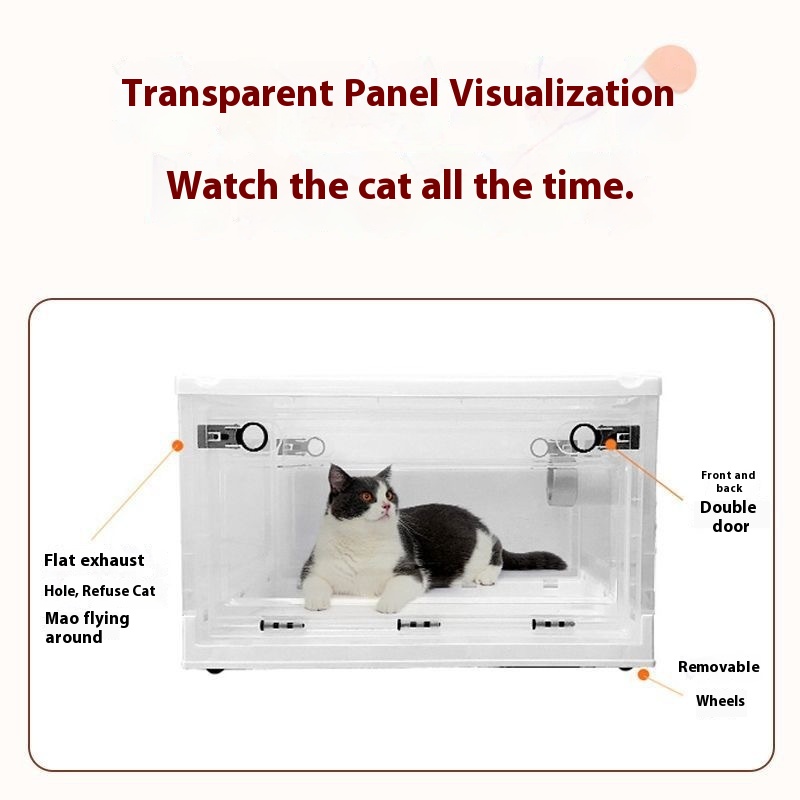 Transparent Panel Visualization

Watch the cat all the time.

Flat exhaust
Hole, Refuse Cat
Mao flying around

Front and back
Double door

Removable
Wheels